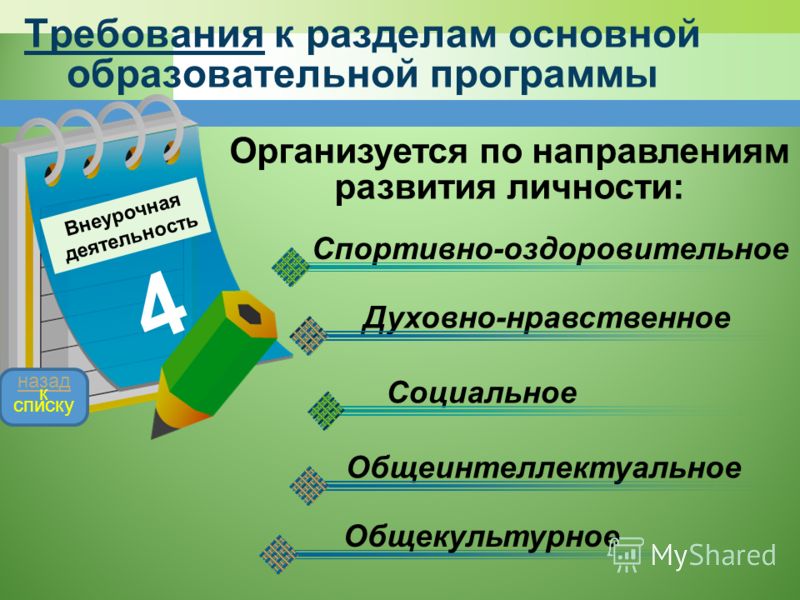 Требования к разделам основной образовательной программы

Внеурочная деятельность

4

назад к списку

Организуется по направлениям развития личности:

Спортивно-оздоровительное

Духовно-нравственное

Социальное

Общеинтеллектуальное

Общекультурное

MyShared